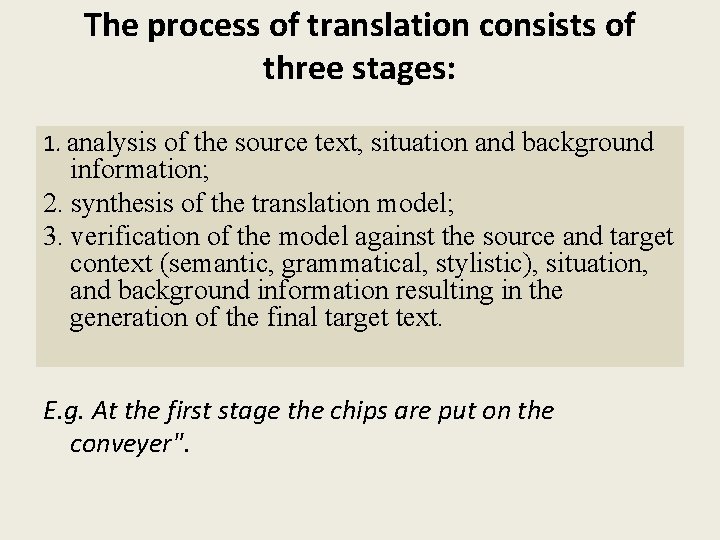 The process of translation consists of three stages:

1. analysis of the source text, situation and background information;
2. synthesis of the translation model;
3. verification of the model against the source and target context (semantic, grammatical, stylistic), situation, and background information resulting in the generation of the final target text.

E.g. At the first stage the chips are put on the conveyer".